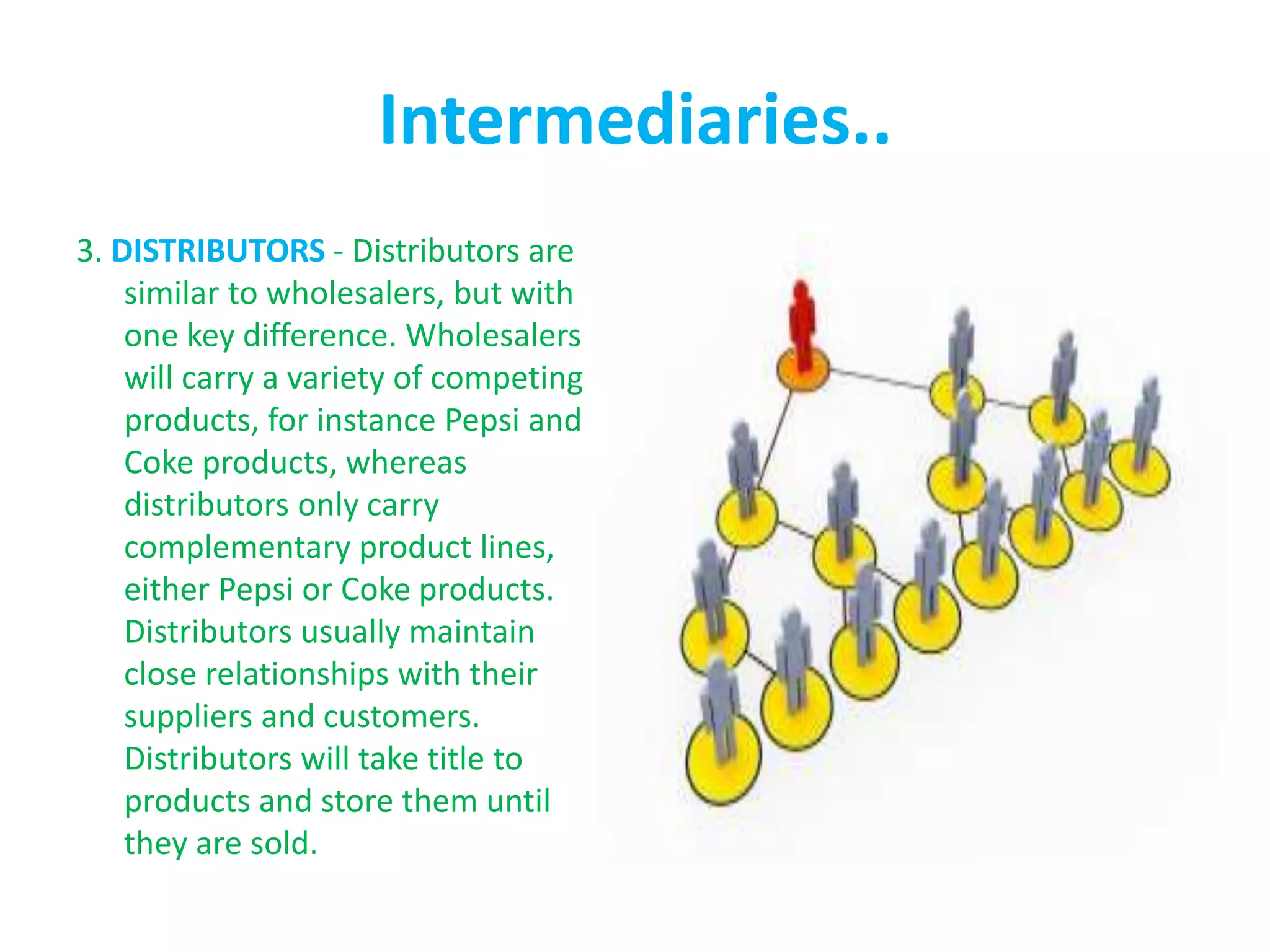 Intermediaries..

3. DISTRIBUTORS - Distributors are similar to wholesalers, but with one key difference. Wholesalers will carry a variety of competing products, for instance Pepsi and Coke products, whereas distributors only carry complementary product lines, either Pepsi or Coke products. Distributors usually maintain close relationships with their suppliers and customers. Distributors will take title to products and store them until they are sold.